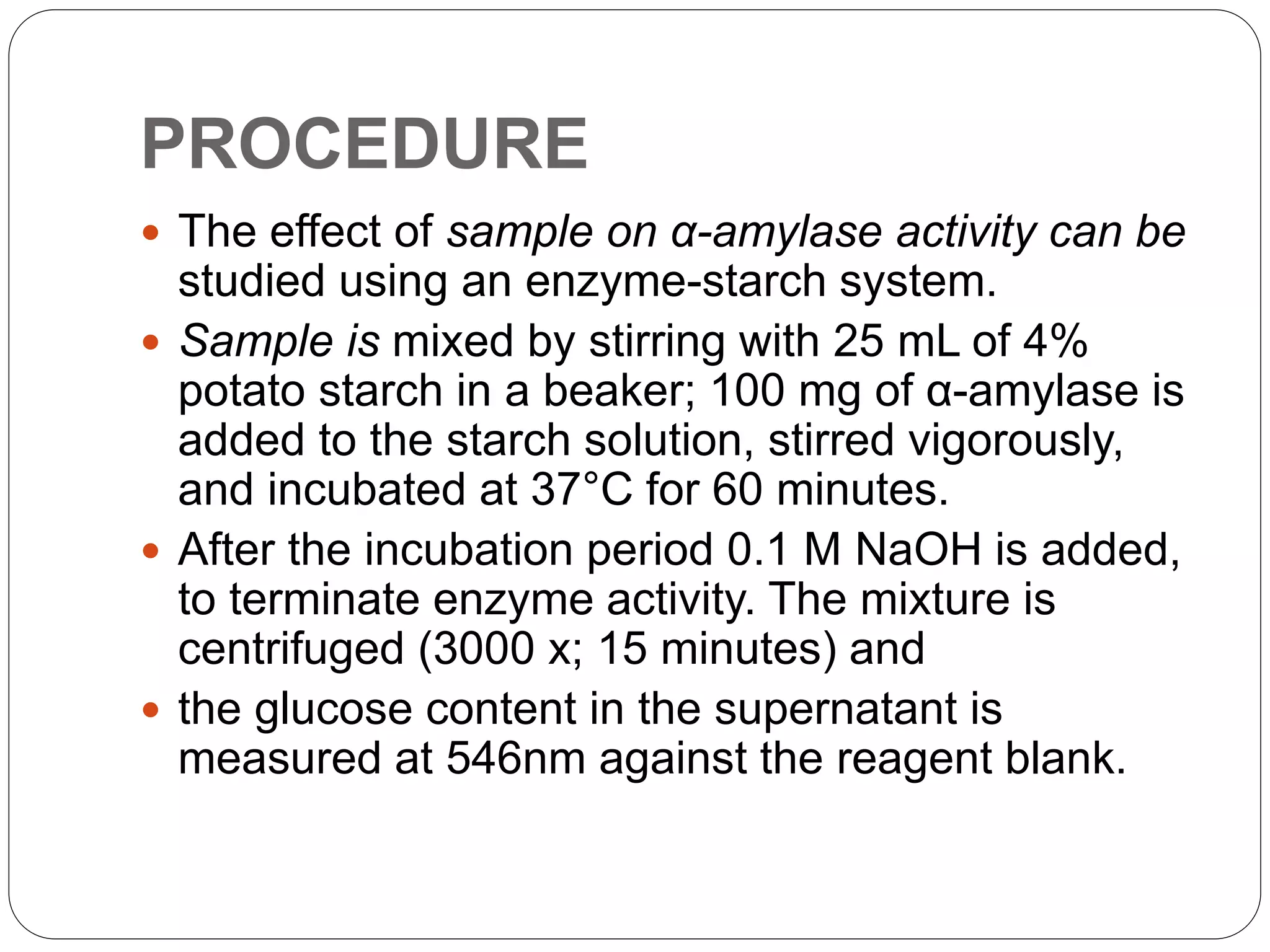 PROCEDURE

- The effect of sample on α-amylase activity can be studied using an enzyme-starch system.
- Sample is mixed by stirring with 25 mL of 4% potato starch in a beaker; 100 mg of α-amylase is added to the starch solution, stirred vigorously, and incubated at 37°C for 60 minutes.
- After the incubation period 0.1 M NaOH is added, to terminate enzyme activity. The mixture is centrifuged (3000 x; 15 minutes) and
- the glucose content in the supernatant is measured at 546nm against the reagent blank.